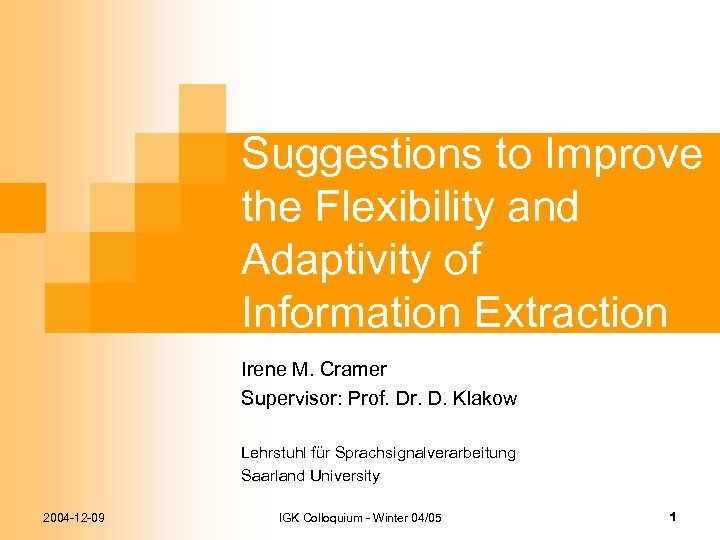 Suggestions to Improve the Flexibility and Adaptivity of Information Extraction

Irene M. Cramer
Supervisor: Prof. Dr. D. Klakow

Lehrstuhl für Sprachsignalverarbeitung
Saarland University

2004-12-09

IGK Colloquium - Winter 04/05

1